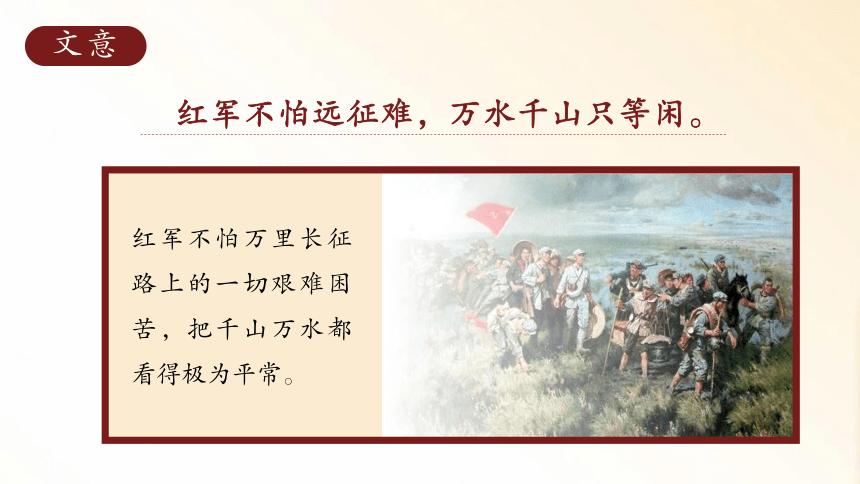 文意

红军不怕远征难，万水千山只等闲。

红军不怕万里长征路上的一切艰难困苦，把千山万水都看得极为平常。